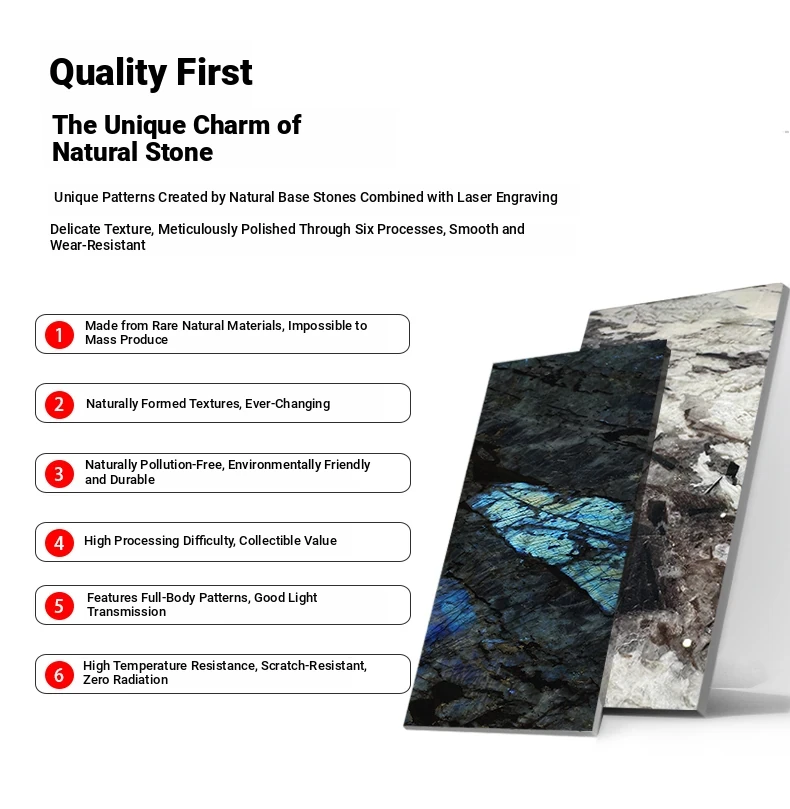 Quality First

The Unique Charm of Natural Stone

Unique Patterns Created by Natural Base Stones Combined with Laser Engraving

Delicate Texture, Meticulously Polished Through Six Processes, Smooth and Wear-Resistant

1 Made from Rare Natural Materials, Impossible to Mass Produce

2 Naturally Formed Textures, Ever-Changing

3 Naturally Pollution-Free, Environmentally Friendly and Durable

4 High Processing Difficulty, Collectible Value

5 Features Full-Body Patterns, Good Light Transmission

6 High Temperature Resistance, Scratch-Resistant, Zero Radiation